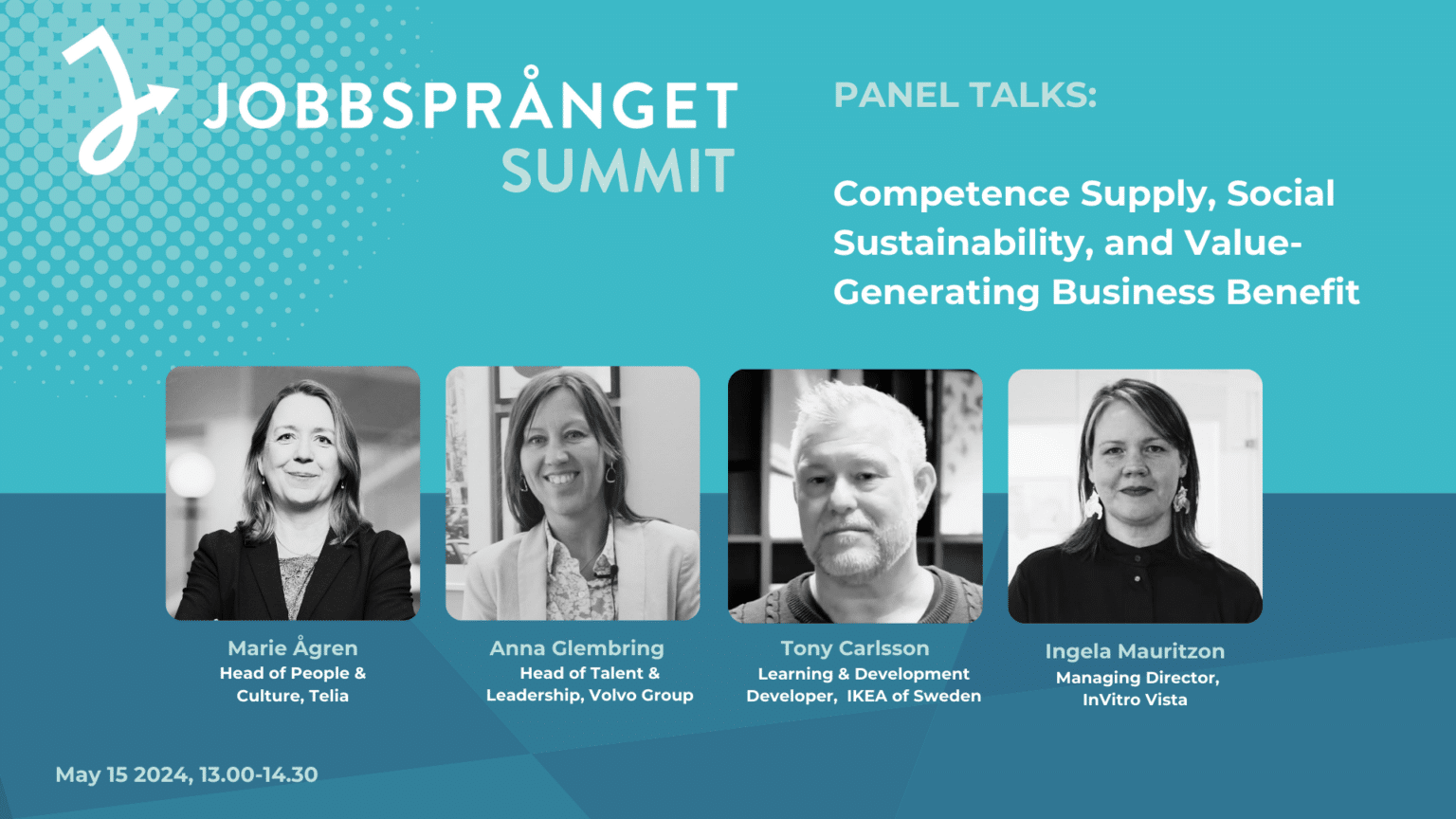 JOBBSPRÅNGET SUMMIT

PANEL TALKS:

Competence Supply, Social Sustainability, and Value-Generating Business Benefit

Marie Ågren
Head of People & Culture, Telia

Anna Glembring
Head of Talent & Leadership, Volvo Group

Tony Carlsson
Learning & Development Developer, IKEA of Sweden

Ingela Mauritzon
Managing Director, InVitro Vista

May 15 2024, 13.00-14.30